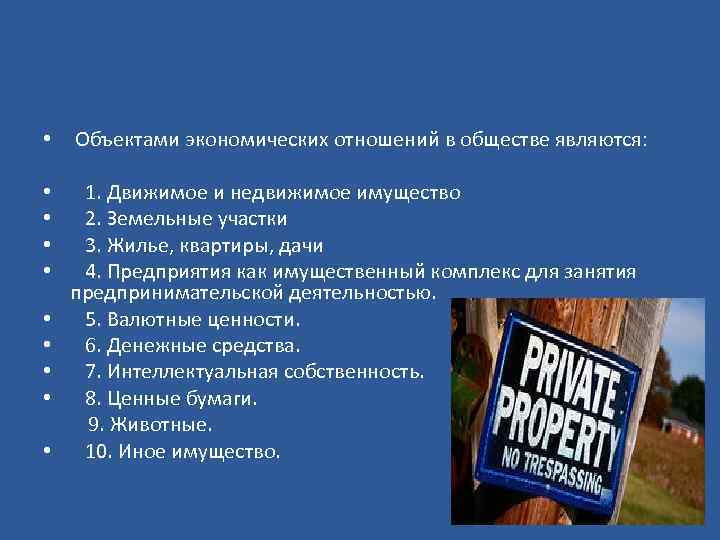 • Объектами экономических отношений в обществе являются:

• 1. Движимое и недвижимое имущество
• 2. Земельные участки
• 3. Жилье, квартиры, дачи
• 4. Предприятия как имущественный комплекс для занятия предпринимательской деятельностью.
• 5. Валютные ценности.
• 6. Денежные средства.
• 7. Интеллектуальная собственность.
• 8. Ценные бумаги.
9. Животные.
• 10. Иное имущество.

PRIVATE PROPERTY NO TRESPASSING